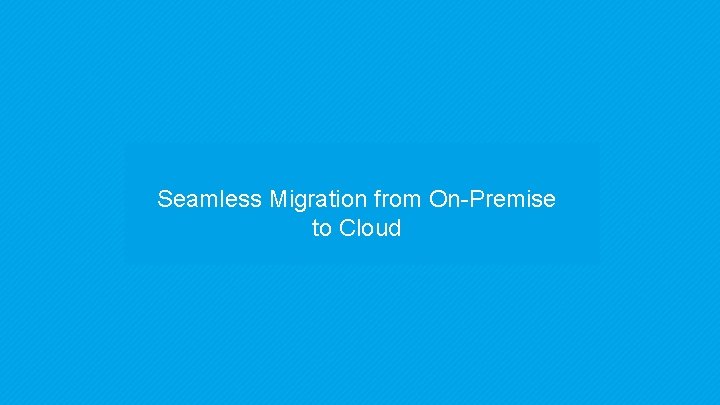 Seamless Migration from On-Premise to Cloud